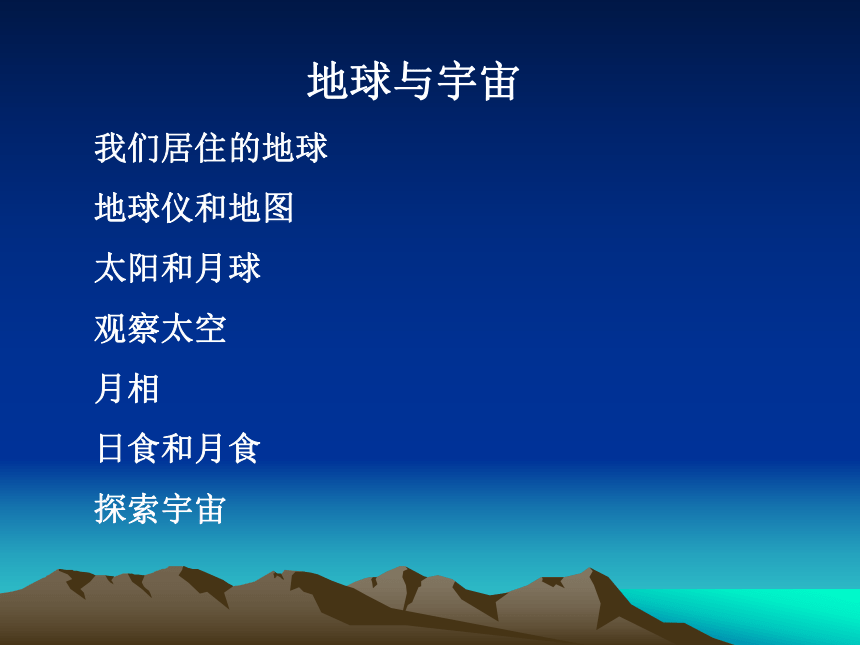 地球与宇宙

我们居住的地球

地球仪和地图

太阳和月球

观察太空

月相

日食和月食

探索宇宙